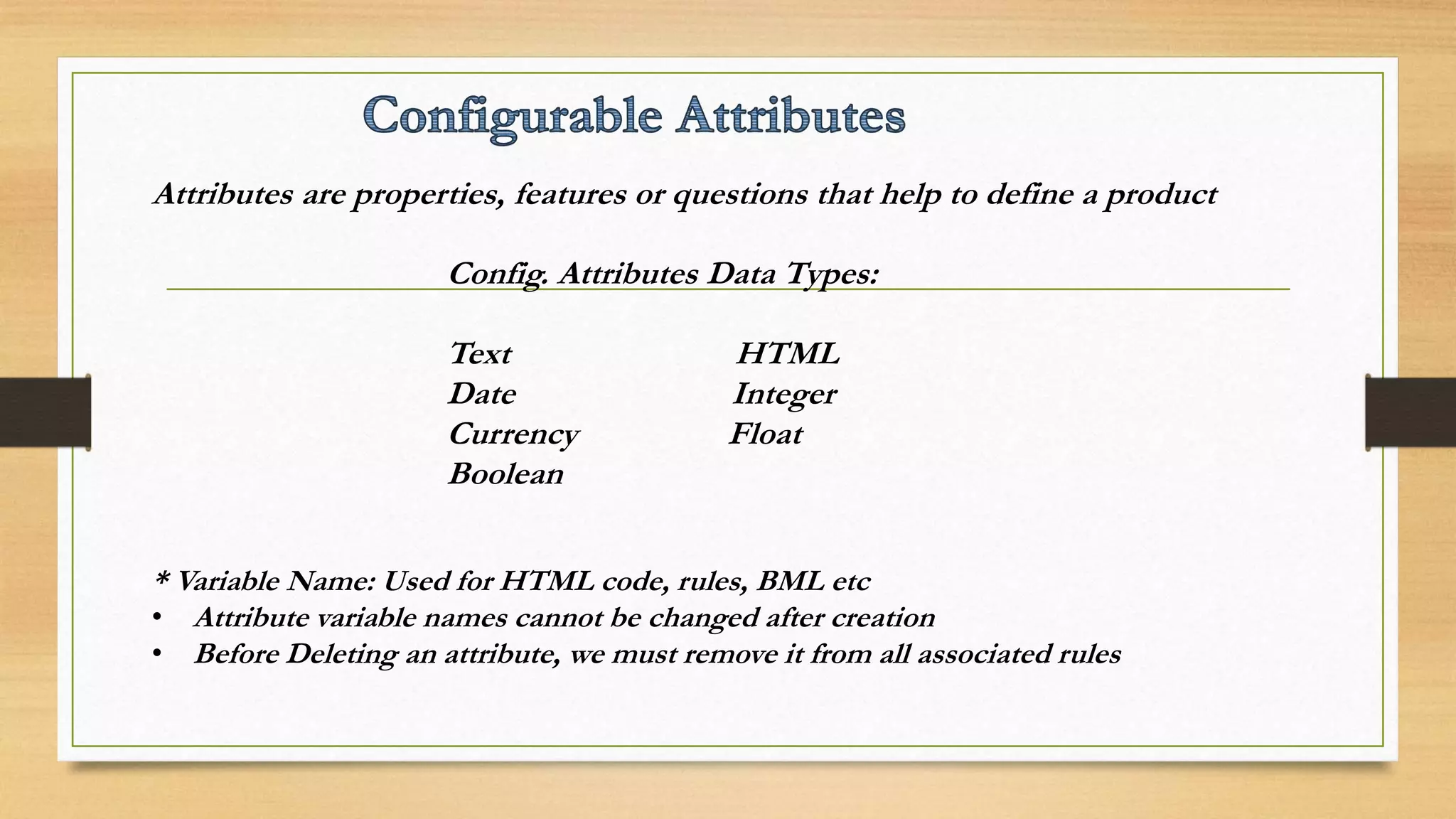 Configurable Attributes

Attributes are properties, features or questions that help to define a product

Config. Attributes Data Types:

Text
Date
Currency
Boolean

HTML
Integer
Float

* Variable Name: Used for HTML code, rules, BML etc
• Attribute variable names cannot be changed after creation
• Before Deleting an attribute, we must remove it from all associated rules